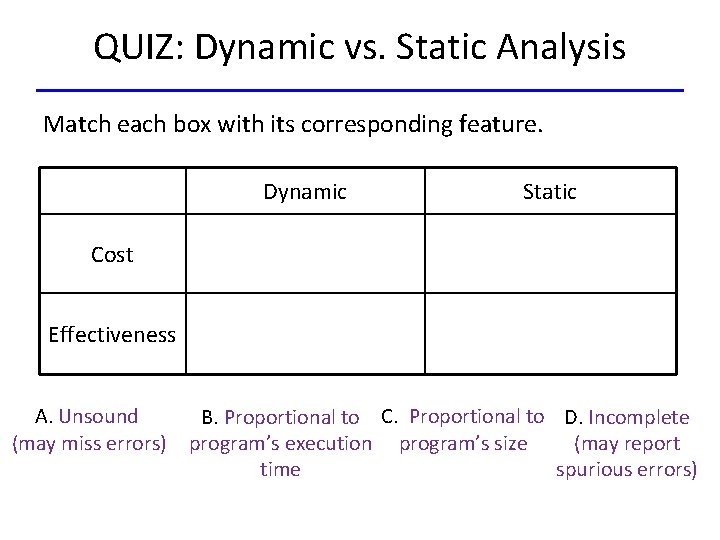 QUIZ: Dynamic vs. Static Analysis

Match each box with its corresponding feature.

| | Dynamic | Static |
|---|---|---|
| Cost | | |
| Effectiveness | | |

A. Unsound (may miss errors)

B. Proportional to program's execution time

C. Proportional to program's size

D. Incomplete (may report spurious errors)